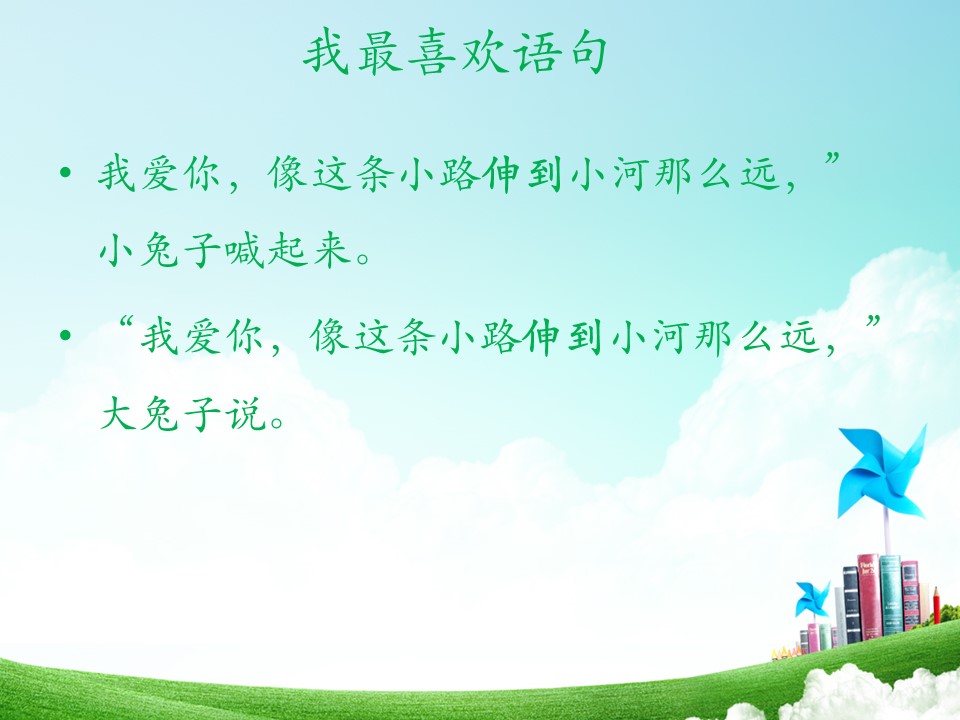 我最喜欢语句

• 我爱你，像这条小路伸到小河那么远，”小兔子喊起来。

• “我爱你，像这条小路伸到小河那么远，”大兔子说。